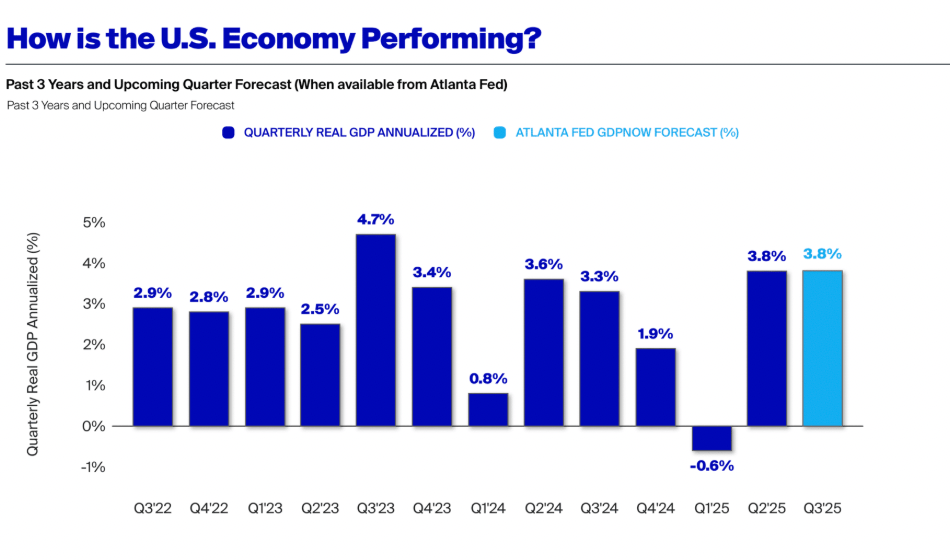 How is the U.S. Economy Performing?

Past 3 Years and Upcoming Quarter Forecast (When available from Atlanta Fed)

Past 3 Years and Upcoming Quarter Forecast

QUARTERLY REAL GDP ANNUALIZED (%)   ATLANTA FED GDPNOW FORECAST (%)

Quarterly Real GDP Annualized (%)

5%
4%
3%
2%
1%
0%
-1%

2.9% 2.8% 2.9% 2.5% 4.7% 3.4% 0.8% 3.6% 3.3% 1.9% -0.6% 3.8% 3.8%

Q3'22 Q4'22 Q1'23 Q2'23 Q3'23 Q4'23 Q1'24 Q2'24 Q3'24 Q4'24 Q1'25 Q2'25 Q3'25